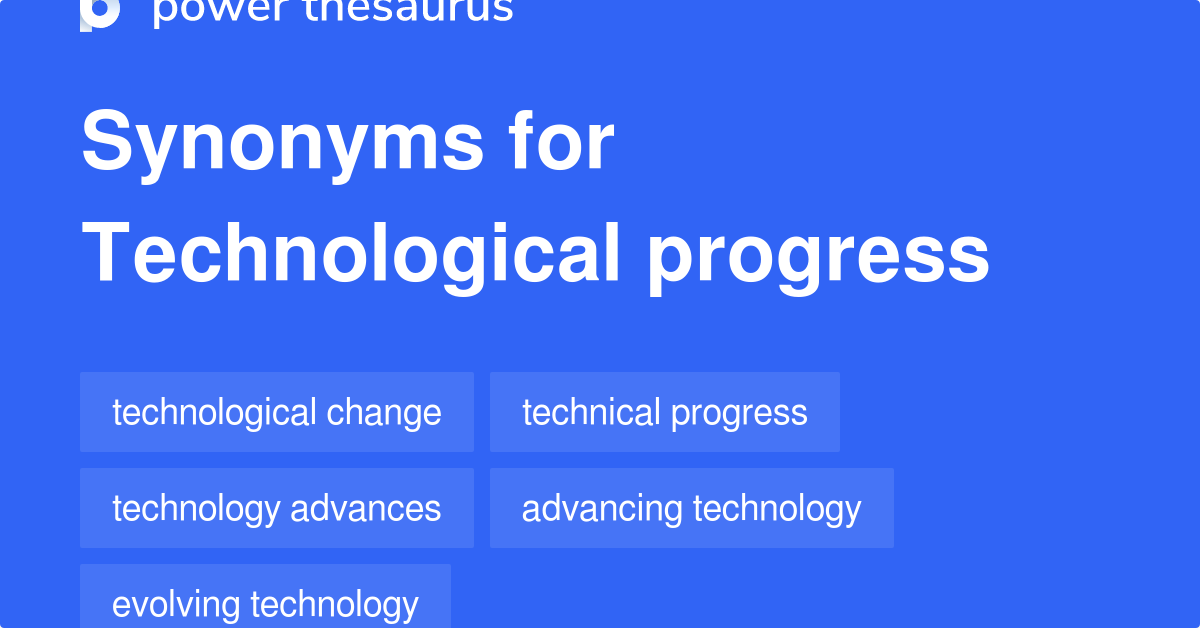 power thesaurus

Synonyms for Technological progress

technological change
technical progress
technology advances
advancing technology
evolving technology